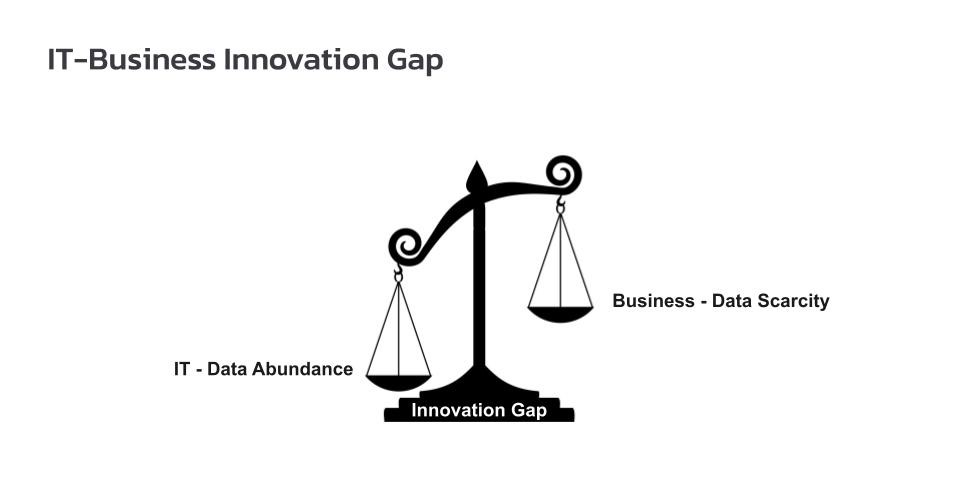 IT-Business Innovation Gap

Business - Data Scarcity

IT - Data Abundance

Innovation Gap